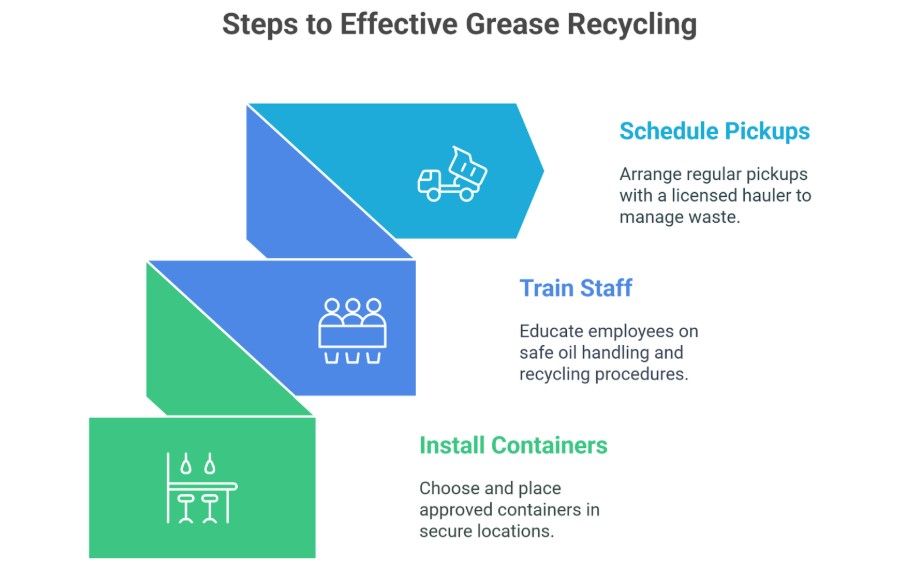 Steps to Effective Grease Recycling

Schedule Pickups

Arrange regular pickups with a licensed hauler to manage waste.

Train Staff

Educate employees on safe oil handling and recycling procedures.

Install Containers

Choose and place approved containers in secure locations.